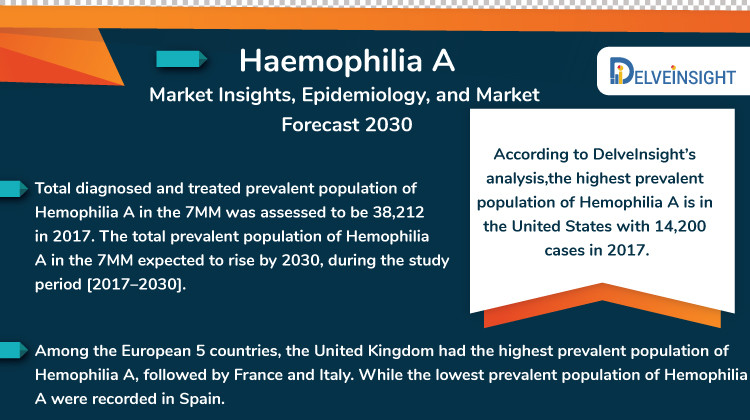 Haemophilia A
Market Insights, Epidemiology, and Market Forecast 2030

DELVEINSIGHT

According to DelveInsight's analysis,the highest prevalent population of Hemophilia A is in the United States with 14,200 cases in 2017.

Total diagnosed and treated prevalent population of Hemophilia A in the 7MM was assessed to be 38,212 in 2017. The total prevalent population of Hemophilia A in the 7MM expected to rise by 2030, during the study period [2017–2030].

Among the European 5 countries, the United Kingdom had the highest prevalent population of Hemophilia A, followed by France and Italy. While the lowest prevalent population of Hemophilia A were recorded in Spain.